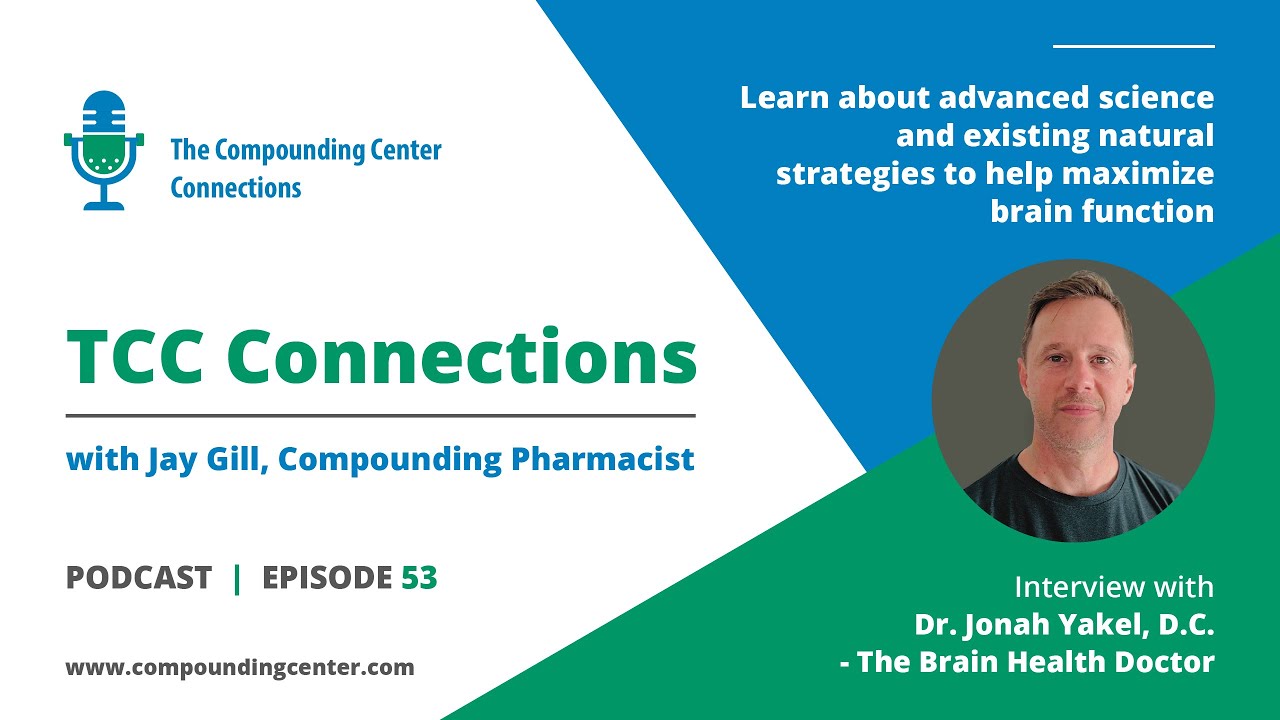 The Compounding Center Connections

TCC Connections

with Jay Gill, Compounding Pharmacist

PODCAST | EPISODE 53

www.compoundingcenter.com

Learn about advanced science and existing natural strategies to help maximize brain function

Interview with
Dr. Jonah Yakel, D.C.
- The Brain Health Doctor